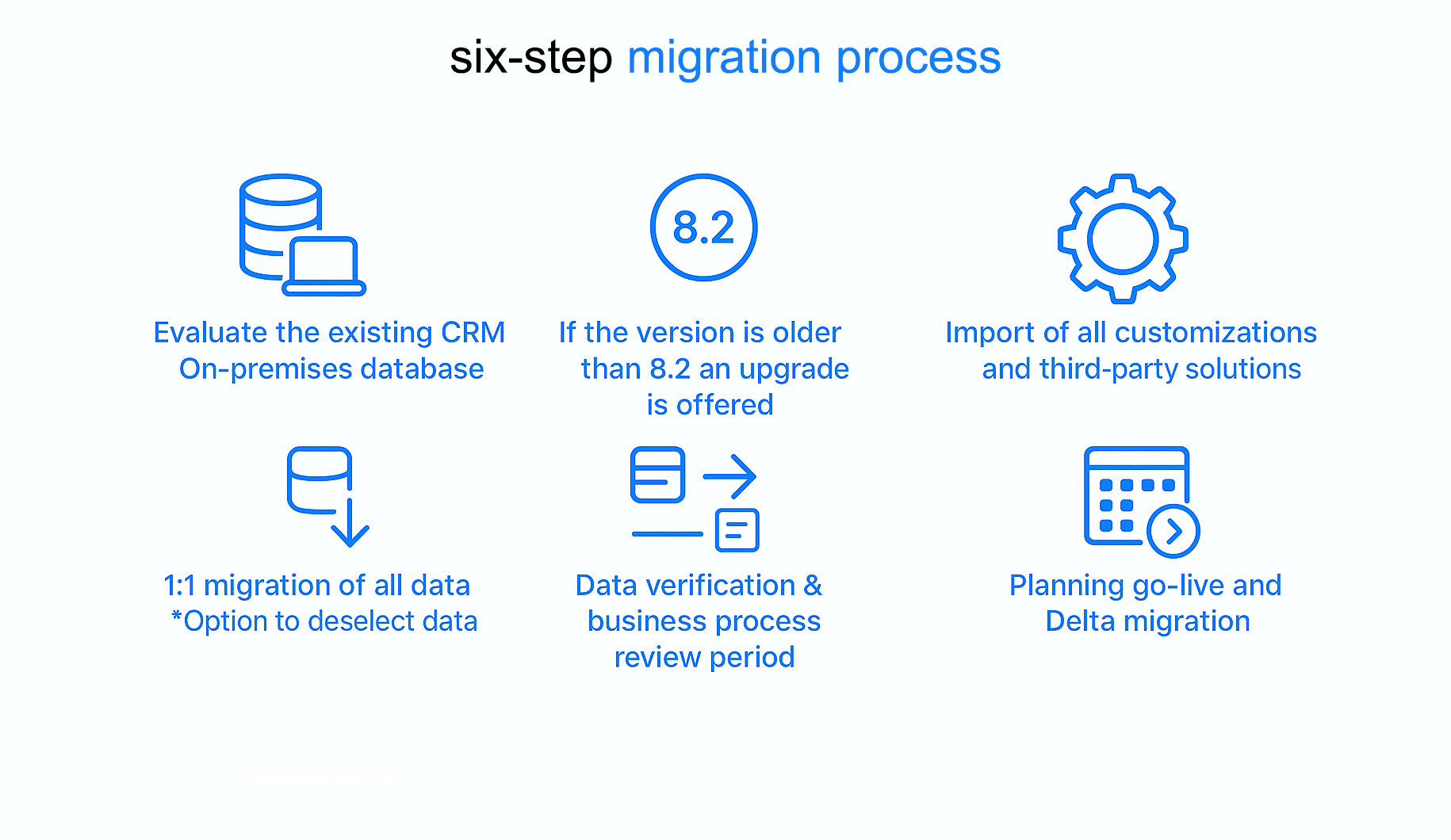 six-step migration process

Evaluate the existing CRM On-premises database

8.2

If the version is older than 8.2 an upgrade is offered

Import of all customizations and third-party solutions

1:1 migration of all data *Option to deselect data

Data verification & business process review period

Planning go-live and Delta migration